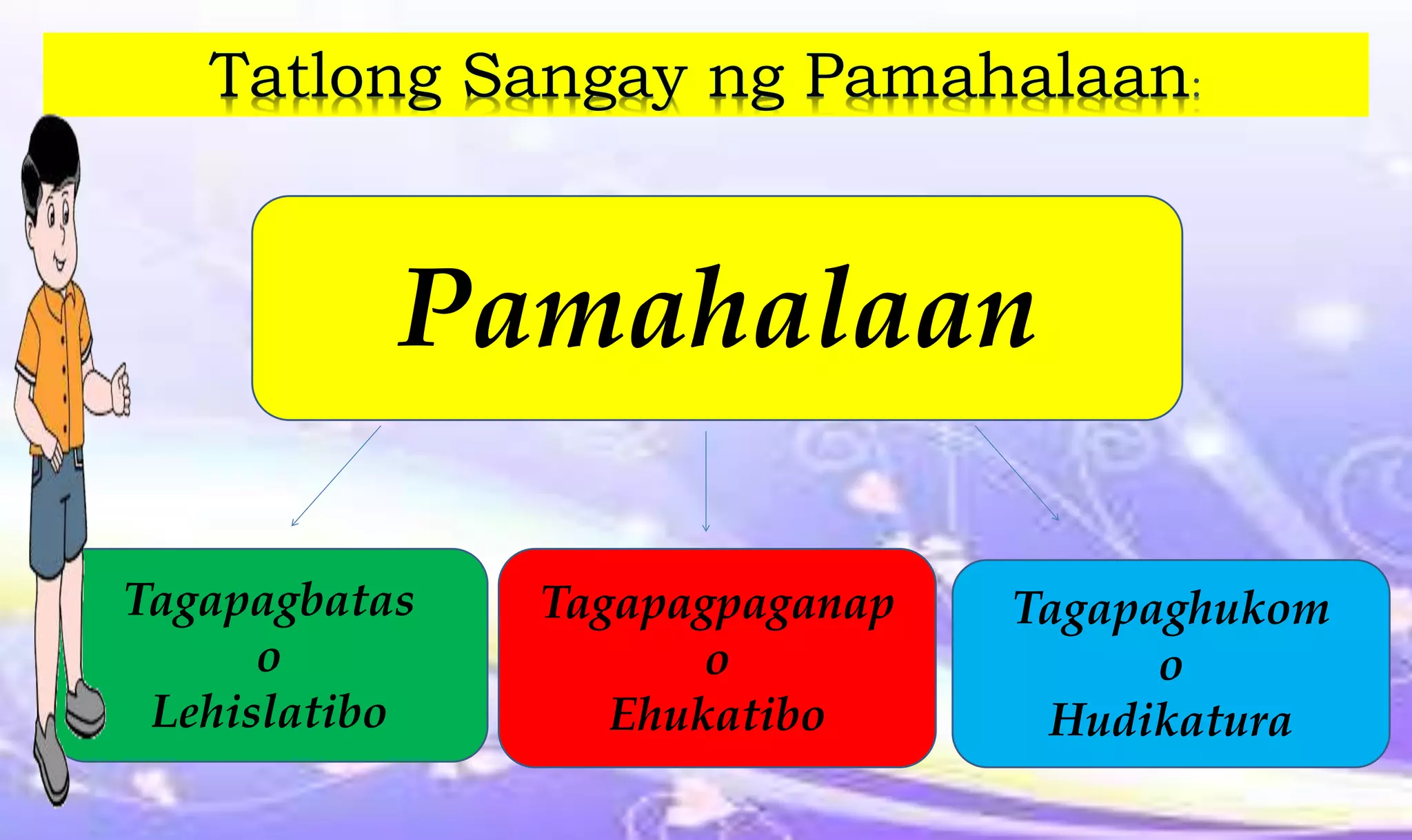 Tatlong Sangay ng Pamahalaan:

Pamahalaan

Tagapagbatas
o
Lehislatibo

Tagapagpaganap
o
Ehukatibo

Tagapaghukom
o
Hudikatura